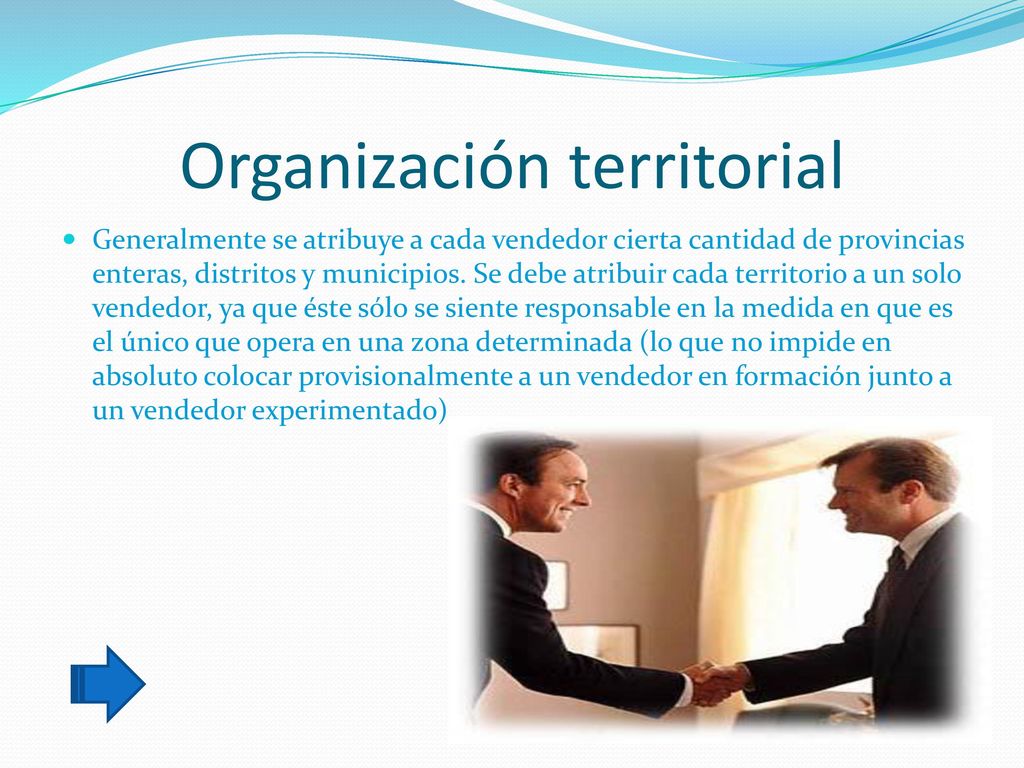 Organización territorial

Generalmente se atribuye a cada vendedor cierta cantidad de provincias enteras, distritos y municipios. Se debe atribuir cada territorio a un solo vendedor, ya que éste sólo se siente responsable en la medida en que es el único que opera en una zona determinada (lo que no impide en absoluto colocar provisionalmente a un vendedor en formación junto a un vendedor experimentado)